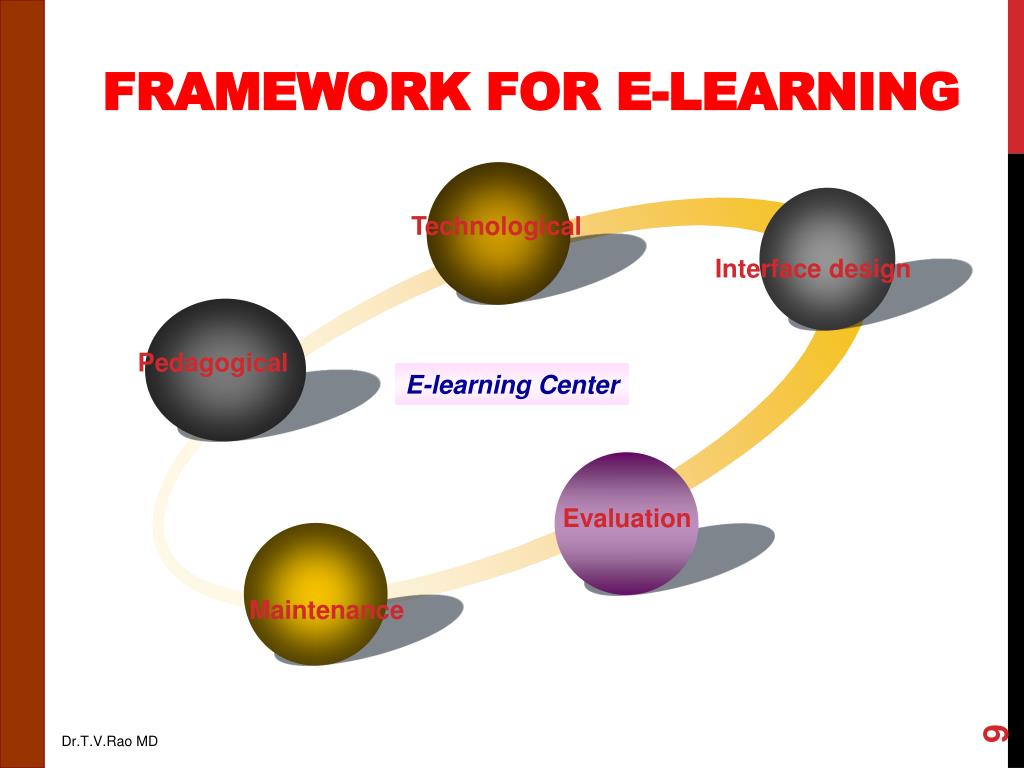 FRAMEWORK FOR E-LEARNING

Technological

Interface design

Pedagogical

E-learning Center

Evaluation

Maintenance

Dr.T.V.Rao MD

9